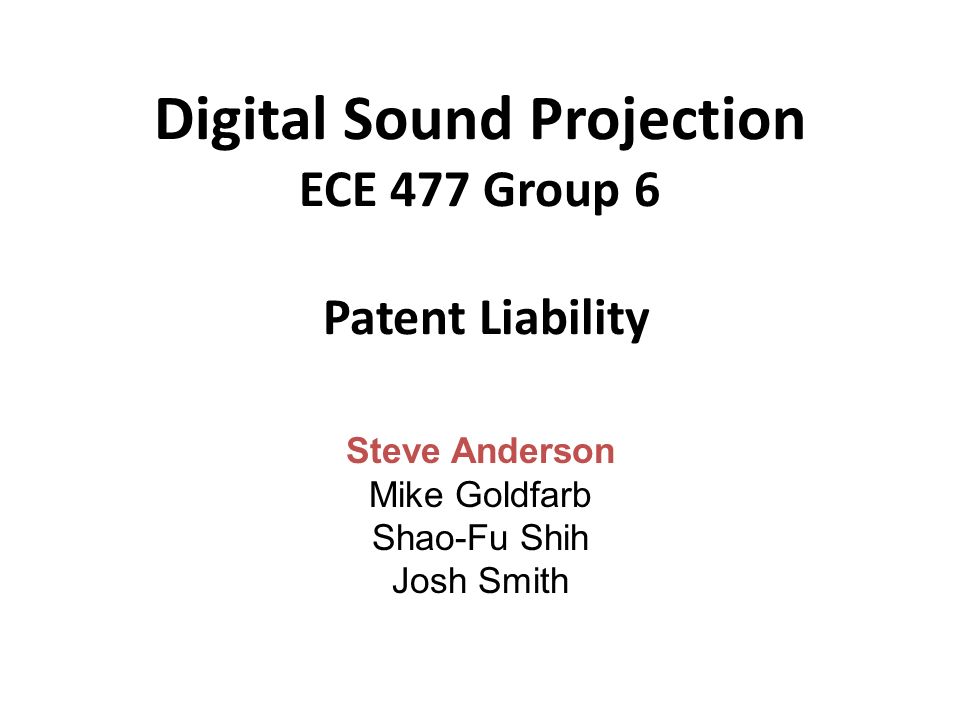 Digital Sound Projection
ECE 477 Group 6

Patent Liability

Steve Anderson
Mike Goldfarb
Shao-Fu Shih
Josh Smith